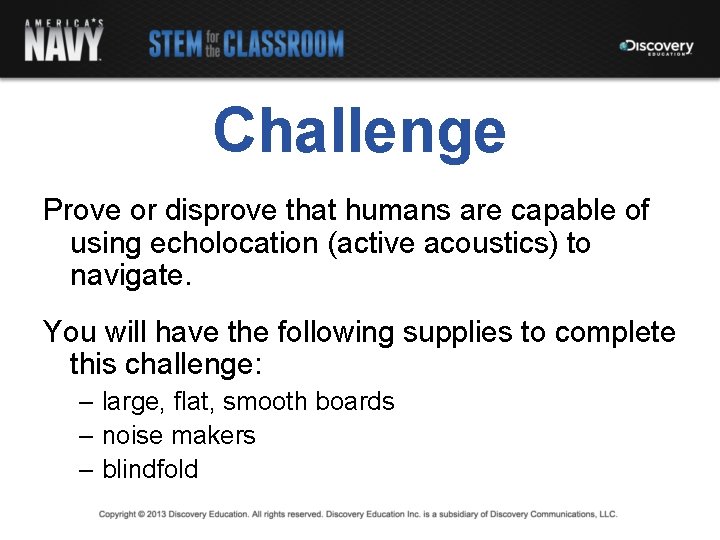 AMERICA'S NAVY

STEM for the CLASSROOM

Discovery EDUCATION

Challenge

Prove or disprove that humans are capable of using echolocation (active acoustics) to navigate.

You will have the following supplies to complete this challenge:
– large, flat, smooth boards
– noise makers
– blindfold

Copyright © 2013 Discovery Education. All rights reserved. Discovery Education Inc. is a subsidiary of Discovery Communications, LLC.